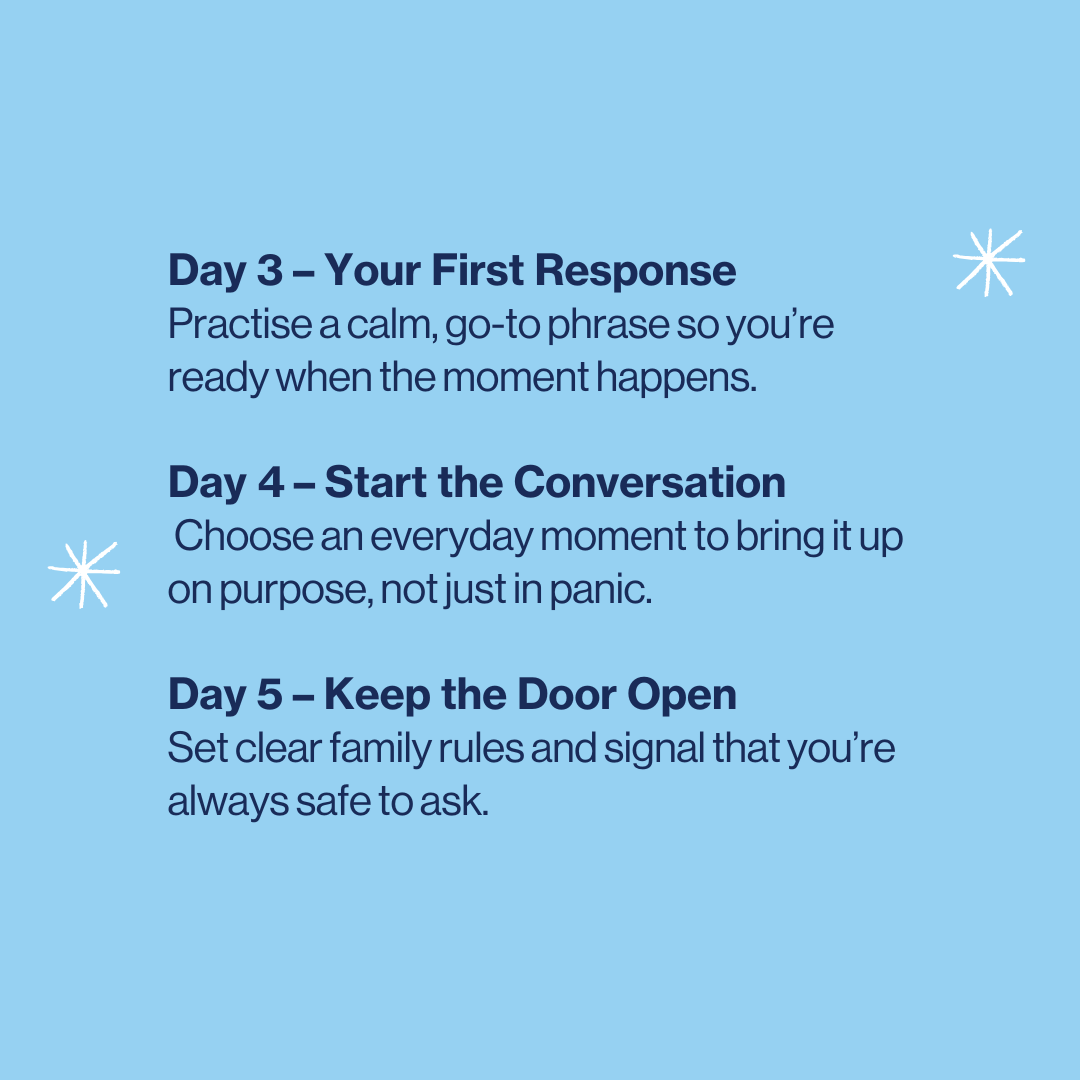 Day 3 – Your First Response
Practise a calm, go-to phrase so you're ready when the moment happens.

Day 4 – Start the Conversation
Choose an everyday moment to bring it up on purpose, not just in panic.

Day 5 – Keep the Door Open
Set clear family rules and signal that you're always safe to ask.